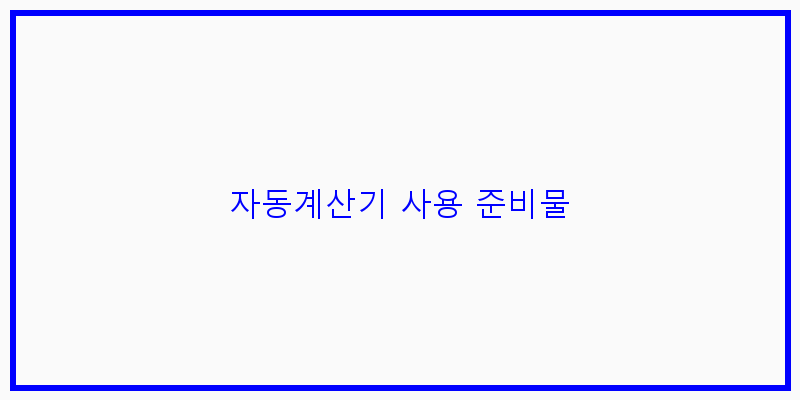 자동계산기 사용 준비물